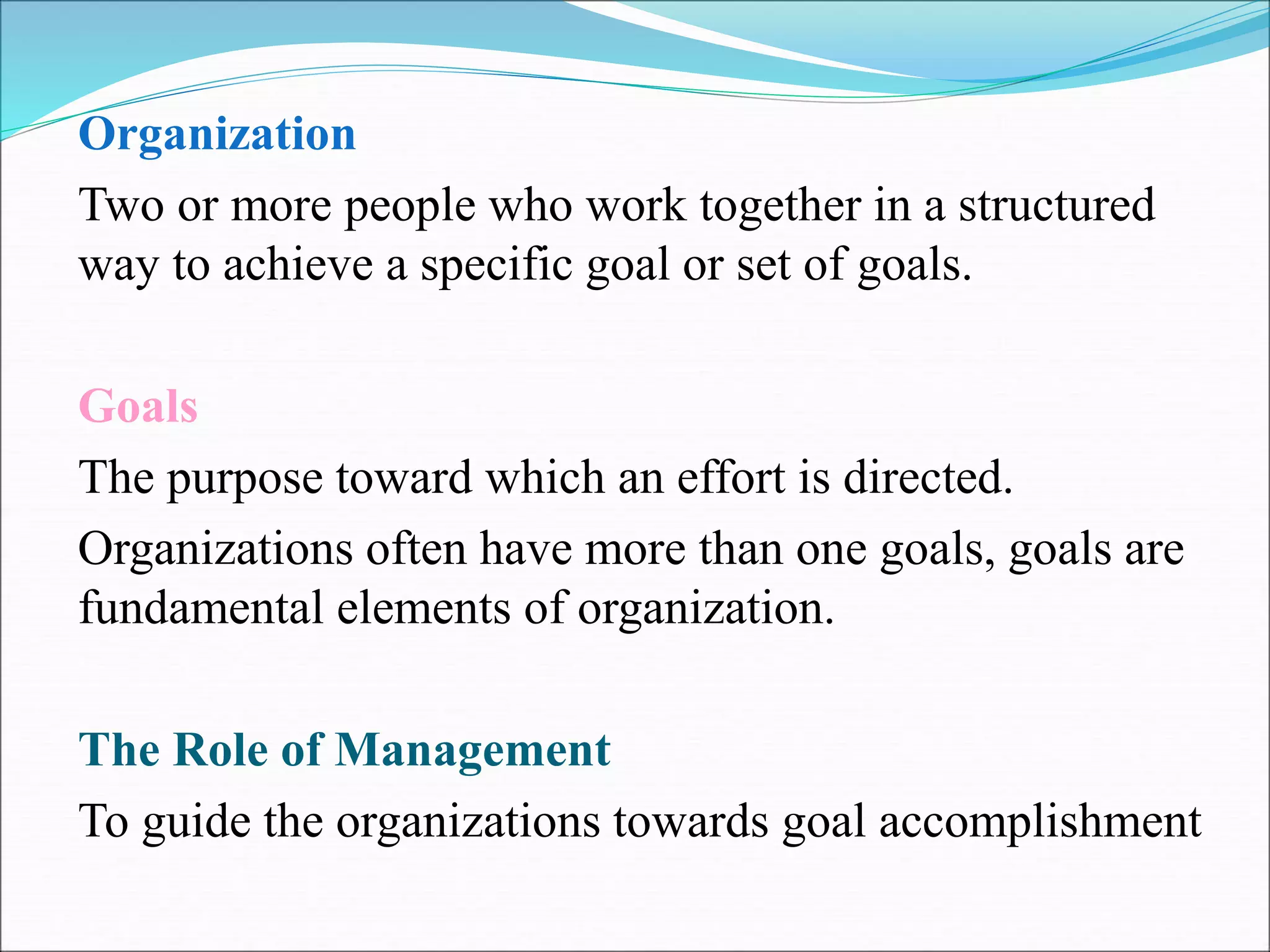 Organization

Two or more people who work together in a structured way to achieve a specific goal or set of goals.

Goals

The purpose toward which an effort is directed.

Organizations often have more than one goals, goals are fundamental elements of organization.

The Role of Management

To guide the organizations towards goal accomplishment